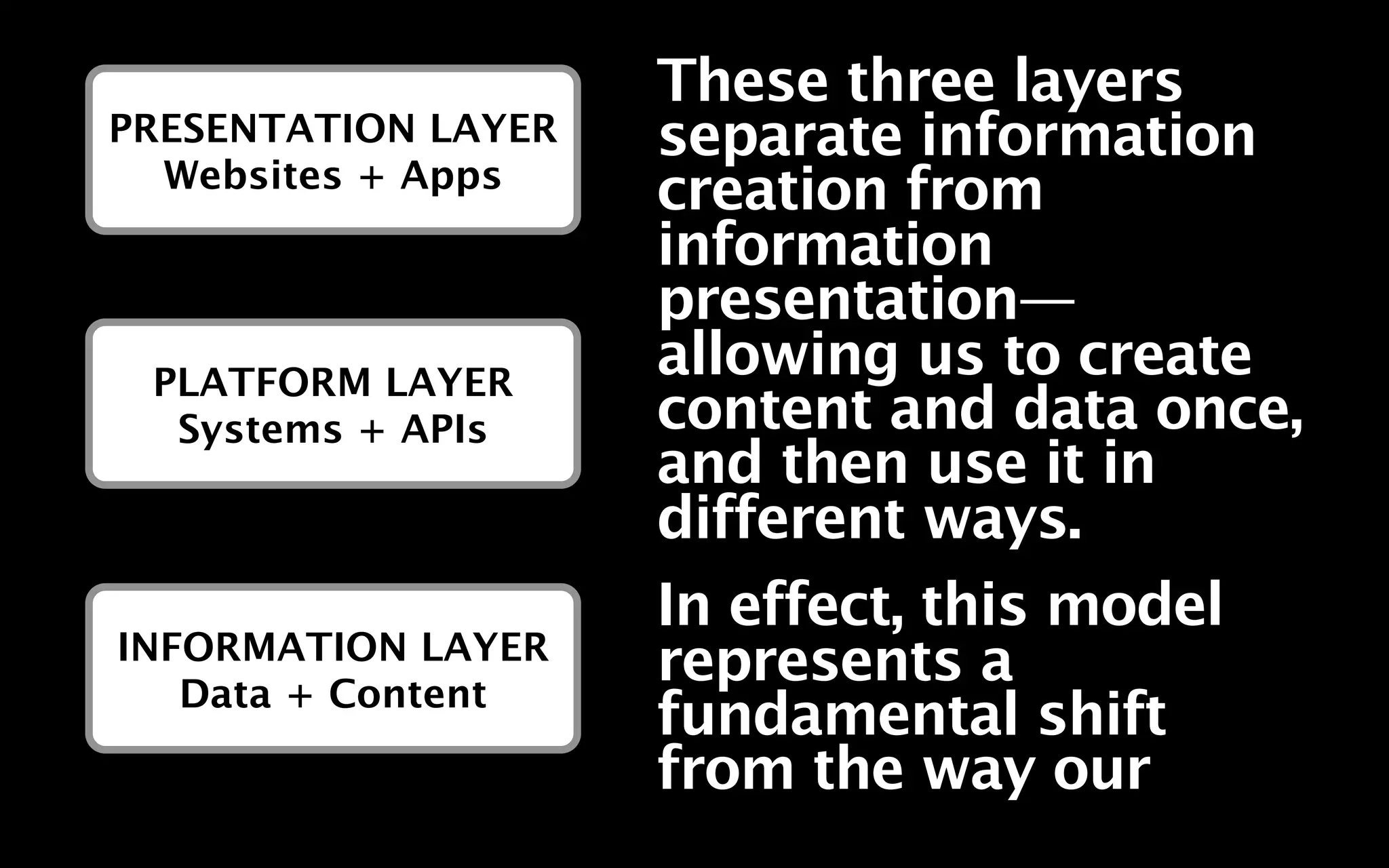 PRESENTATION LAYER
Websites + Apps

PLATFORM LAYER
Systems + APIs

INFORMATION LAYER
Data + Content

These three layers separate information creation from information presentation—allowing us to create content and data once, and then use it in different ways.

In effect, this model represents a fundamental shift from the way our